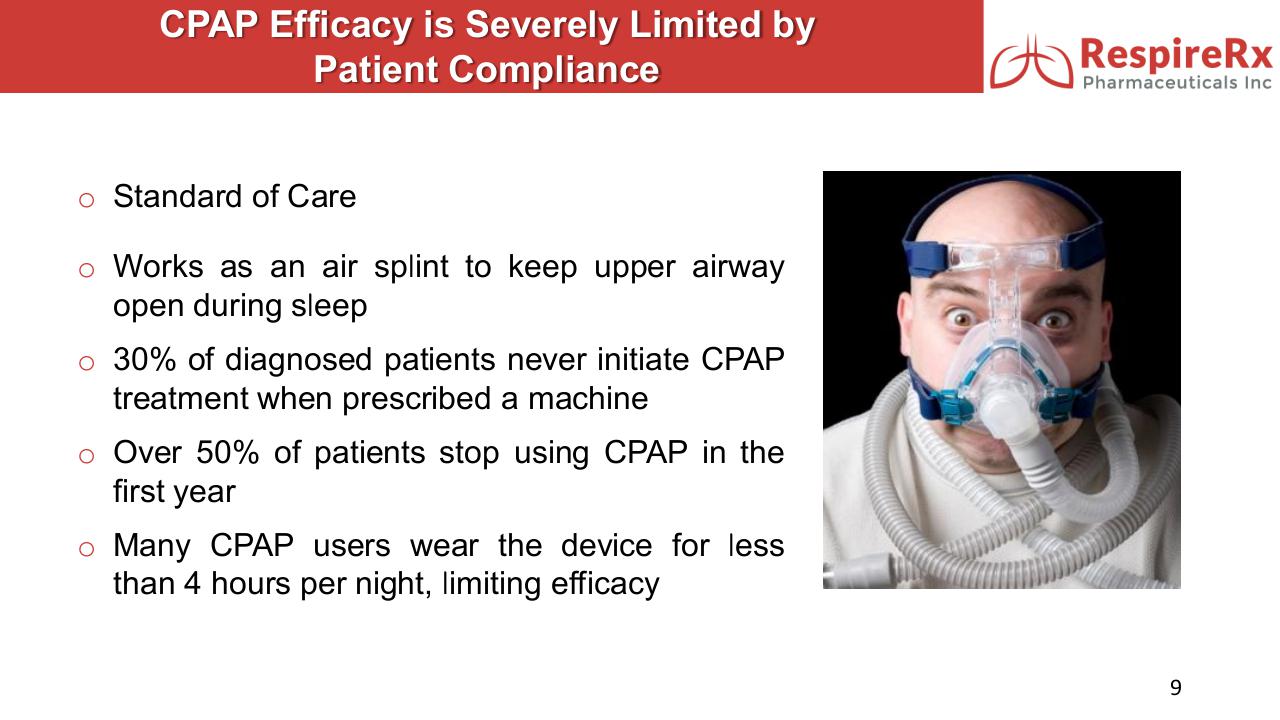 CPAP Efficacy is Severely Limited by Patient Compliance

RespireRx
Pharmaceuticals Inc

o Standard of Care

o Works as an air splint to keep upper airway open during sleep

o 30% of diagnosed patients never initiate CPAP treatment when prescribed a machine

o Over 50% of patients stop using CPAP in the first year

o Many CPAP users wear the device for less than 4 hours per night, limiting efficacy

9